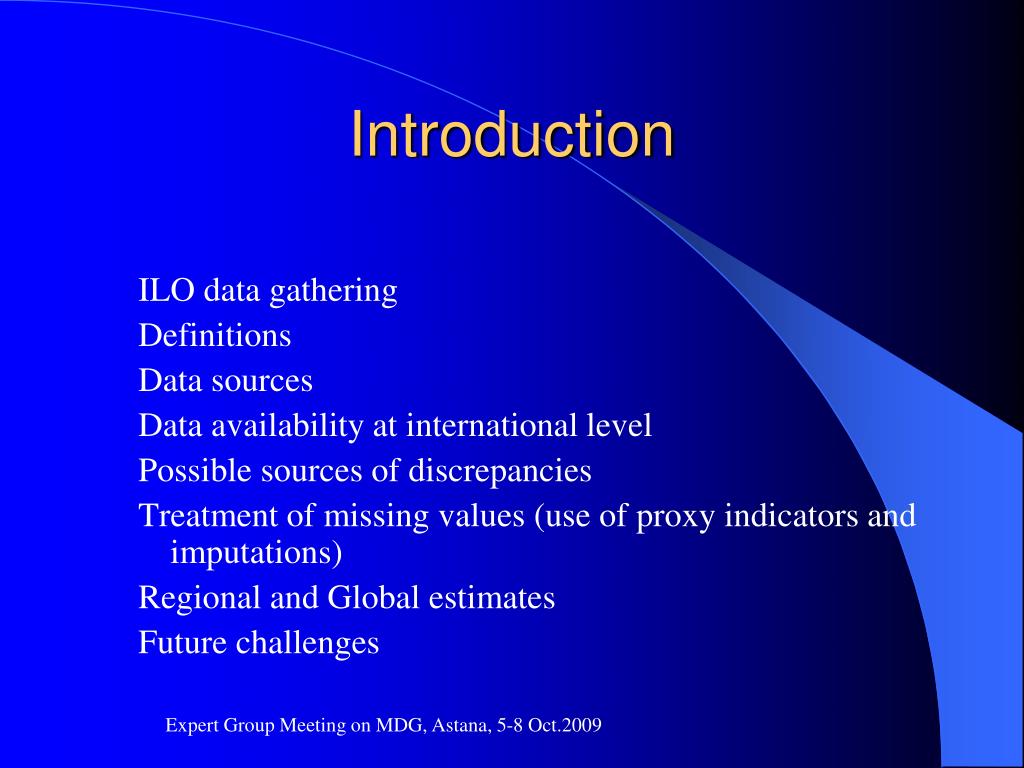 Introduction

ILO data gathering
Definitions
Data sources
Data availability at international level
Possible sources of discrepancies
Treatment of missing values (use of proxy indicators and imputations)
Regional and Global estimates
Future challenges

Expert Group Meeting on MDG, Astana, 5-8 Oct.2009